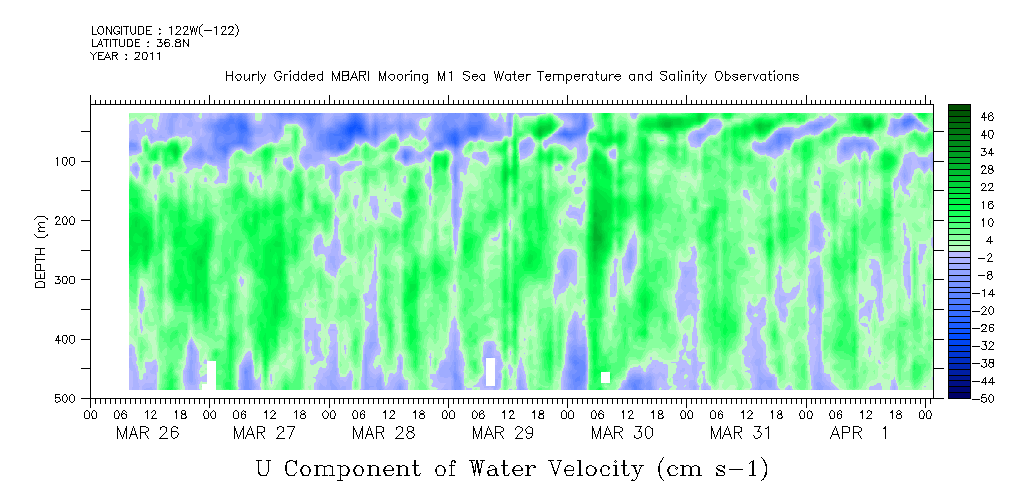 LONGITUDE : 122W(-122)
LATITUDE : 36.8N
YEAR : 2011

Hourly Gridded MBARI Mooring M1 Sea Water Temperature and Salinity Observations

DEPTH (m)

100
200
300
400
500

46
40
34
28
22
16
10
4
-2
-8
-14
-20
-26
-32
-38
-44
-50

00 06 12 18 00 06 12 18 00 06 12 18 00 06 12 18 00 06 12 18 00 06 12 18 00 06 12 18 00
MAR 26 MAR 27 MAR 28 MAR 29 MAR 30 MAR 31 APR 1

U Component of Water Velocity (cm s-1)